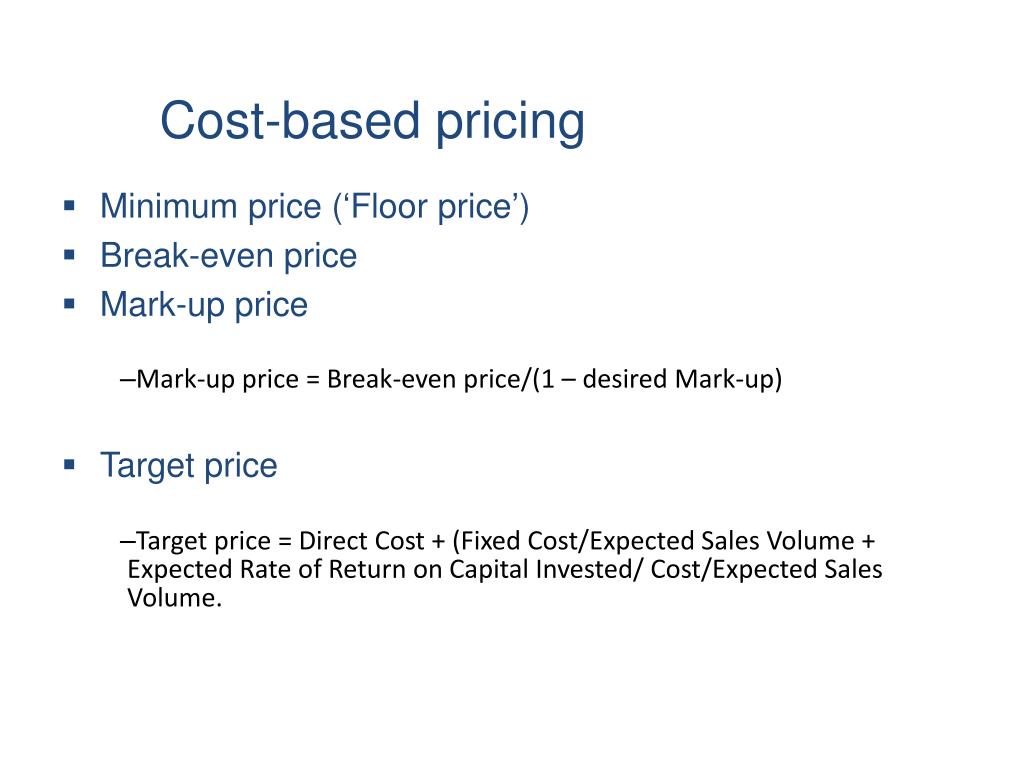 Cost-based pricing

▪ Minimum price (‘Floor price’)
▪ Break-even price
▪ Mark-up price

–Mark-up price = Break-even price/(1 – desired Mark-up)

▪ Target price

–Target price = Direct Cost + (Fixed Cost/Expected Sales Volume + Expected Rate of Return on Capital Invested/ Cost/Expected Sales Volume.